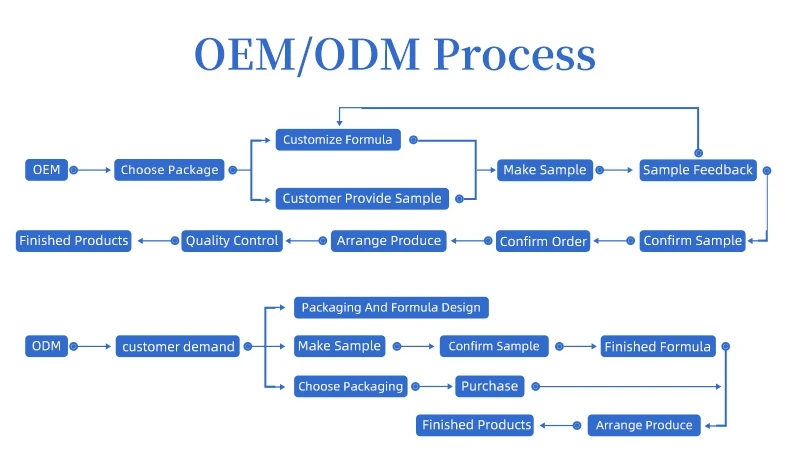 OEM/ODM Process

OEM
Choose Package
Customize Formula
Customer Provide Sample
Make Sample
Sample Feedback
Confirm Sample
Confirm Order
Arrange Produce
Quality Control
Finished Products

ODM
customer demand
Packaging And Formula Design
Make Sample
Confirm Sample
Finished Formula
Choose Packaging
Purchase
Arrange Produce
Finished Products